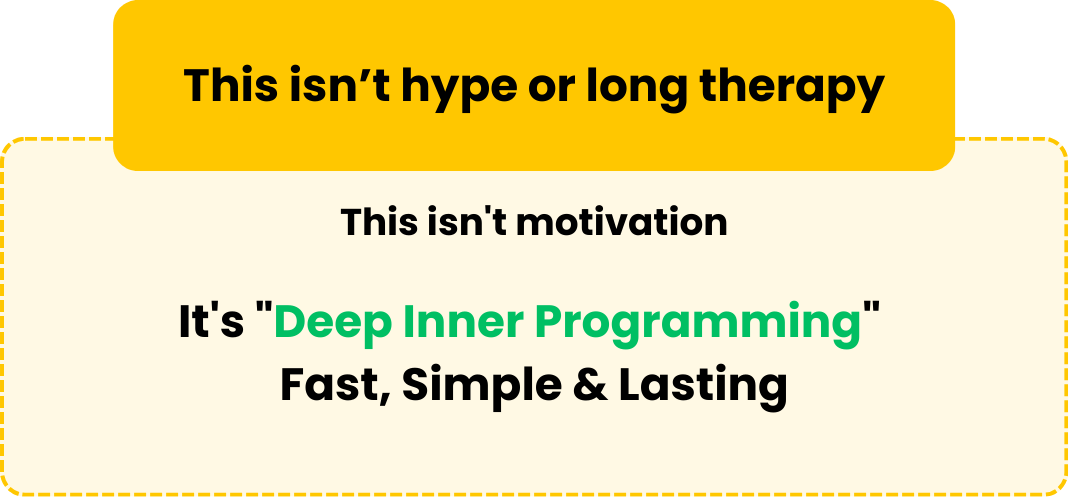 This isn’t hype or long therapy

This isn't motivation

It's "Deep Inner Programming"
Fast, Simple & Lasting